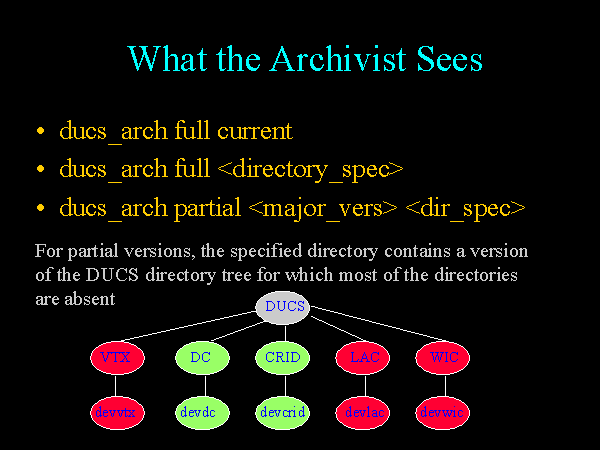 What the Archivist Sees

• ducs_arch full current
• ducs_arch full <directory_spec>
• ducs_arch partial <major_vers> <dir_spec>

For partial versions, the specified directory contains a version of the DUCS directory tree for which most of the directories are absent

DUCS

VTX
DC
CRID
LAC
WIC

devvtx
devdc
devcrid
devlac
devwic